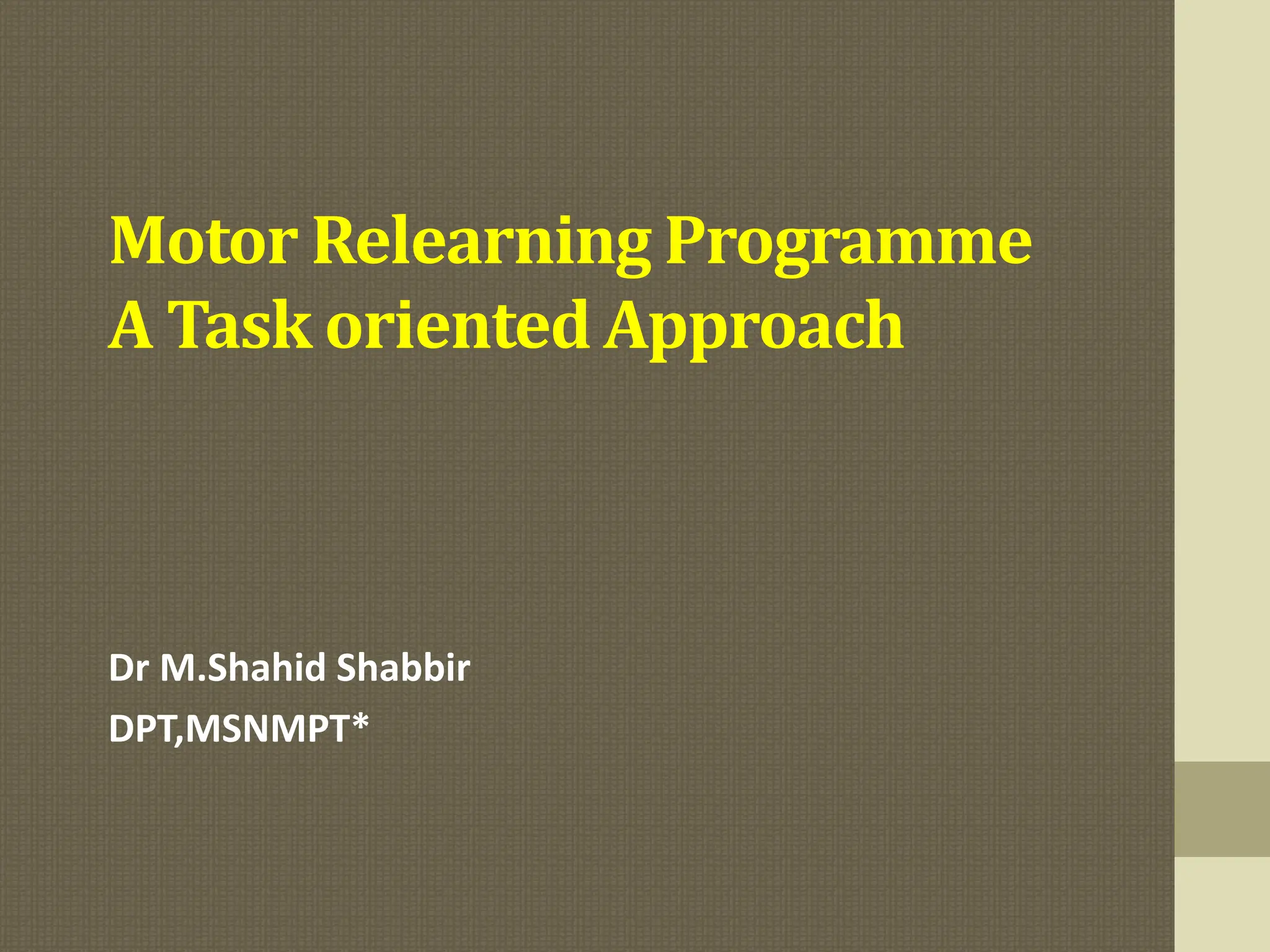 Motor Relearning Programme
A Task oriented Approach

Dr M.Shahid Shabbir
DPT,MSNMPT*